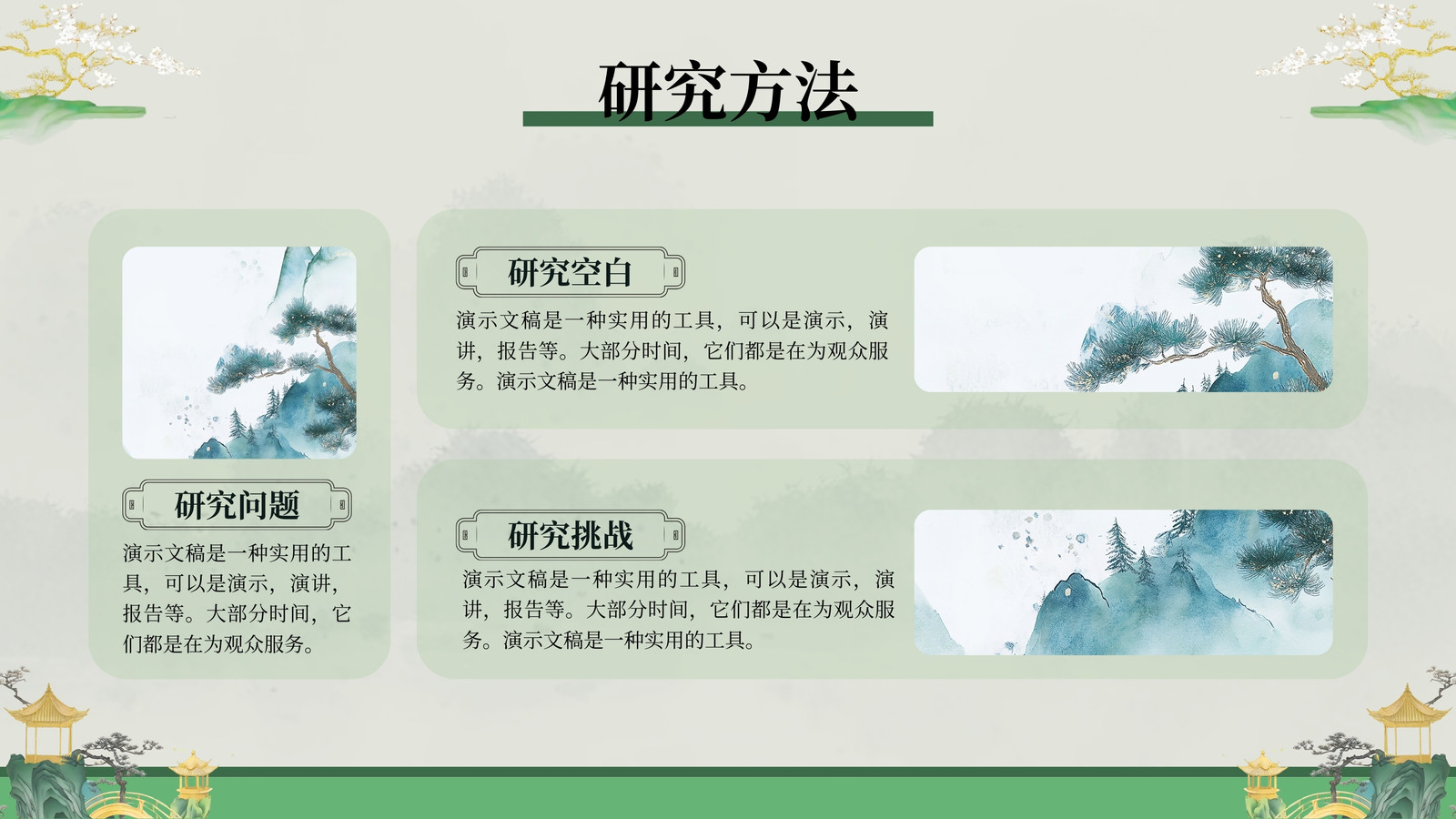 研究方法

研究问题

演示文稿是一种实用的工具，可以是演示，演讲，报告等。大部分时间，它们都是在为观众服务。

研究空白

演示文稿是一种实用的工具，可以是演示，演讲，报告等。大部分时间，它们都是在为观众服务。演示文稿是一种实用的工具。

研究挑战

演示文稿是一种实用的工具，可以是演示，演讲，报告等。大部分时间，它们都是在为观众服务。演示文稿是一种实用的工具。